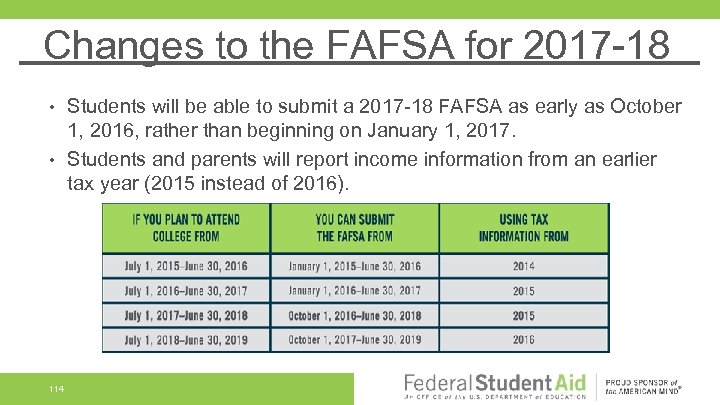 Changes to the FAFSA for 2017-18

• Students will be able to submit a 2017-18 FAFSA as early as October 1, 2016, rather than beginning on January 1, 2017.
• Students and parents will report income information from an earlier tax year (2015 instead of 2016).

| IF YOU PLAN TO ATTEND COLLEGE FROM | YOU CAN SUBMIT THE FAFSA FROM | USING TAX INFORMATION FROM |
|---|---|---|
| July 1, 2015–June 30, 2016 | January 1, 2015–June 30, 2016 | 2014 |
| July 1, 2016–June 30, 2017 | January 1, 2016–June 30, 2017 | 2015 |
| July 1, 2017–June 30, 2018 | October 1, 2016–June 30, 2018 | 2015 |
| July 1, 2018–June 30, 2019 | October 1, 2017–June 30, 2019 | 2016 |

114

Federal Student Aid
An OFFICE of the U.S. DEPARTMENT of EDUCATION
PROUD SPONSOR of the AMERICAN MIND®